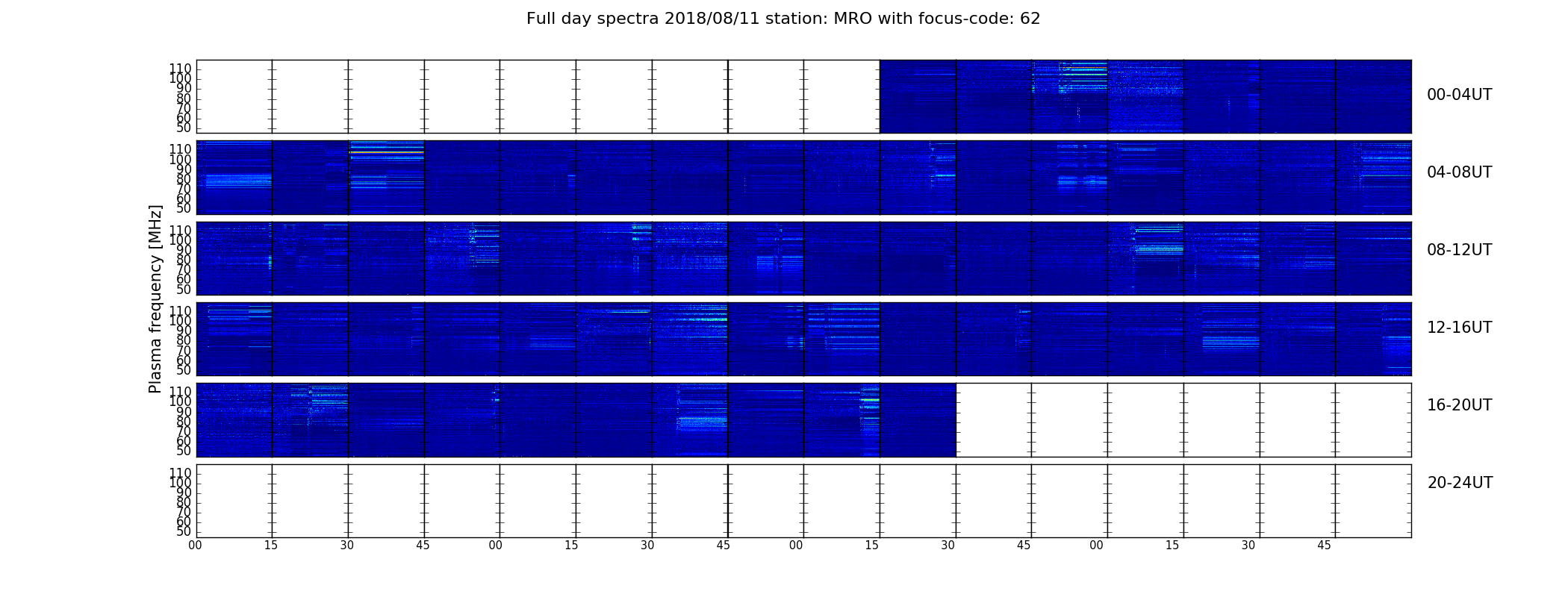 Full day spectra 2018/08/11 station: MRO with focus-code: 62

Plasma frequency [MHz]

110
100
90
80
70
60
50

00-04UT

110
100
90
80
70
60
50

04-08UT

110
100
90
80
70
60
50

08-12UT

110
100
90
80
70
60
50

12-16UT

110
100
90
80
70
60
50

16-20UT

110
100
90
80
70
60
50

20-24UT

00 15 30 45 00 15 30 45 00 15 30 45 00 15 30 45